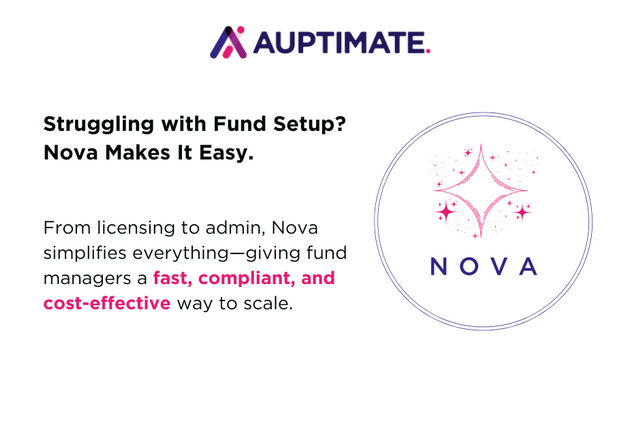 AUPTIMATE.

Struggling with Fund Setup?
Nova Makes It Easy.

From licensing to admin, Nova simplifies everything—giving fund managers a fast, compliant, and cost-effective way to scale.

NOVA